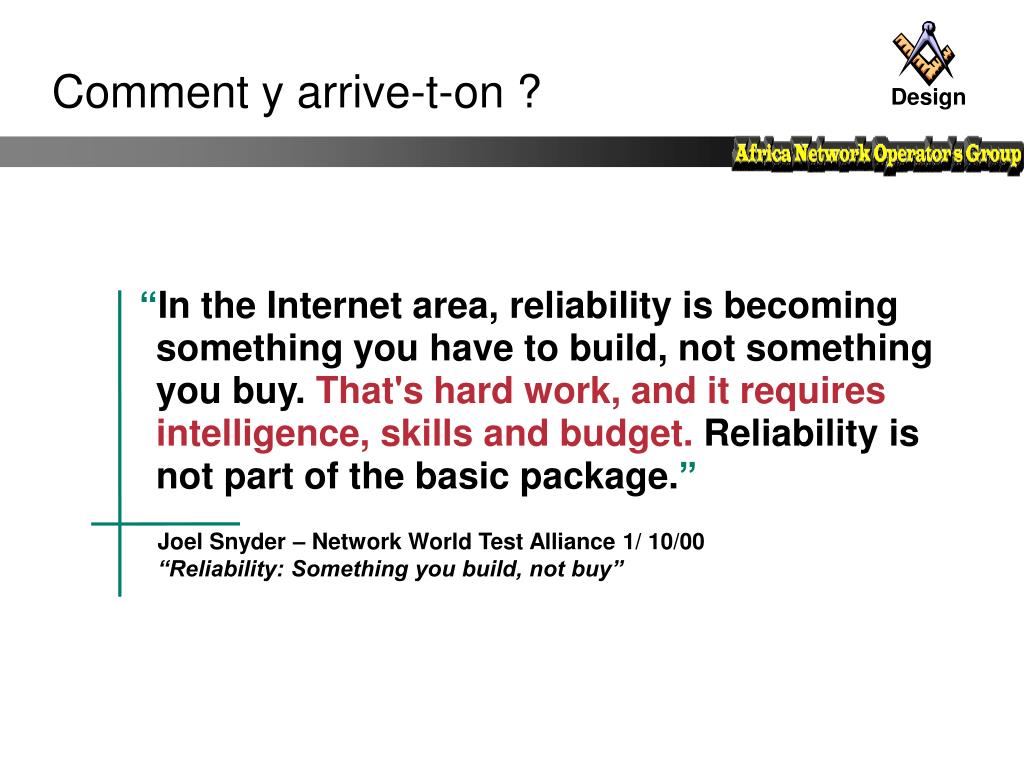 Comment y arrive-t-on ?

Design

Africa Network Operator's Group

“In the Internet area, reliability is becoming something you have to build, not something you buy. That's hard work, and it requires intelligence, skills and budget. Reliability is not part of the basic package.”

Joel Snyder – Network World Test Alliance 1/ 10/00
“Reliability: Something you build, not buy”